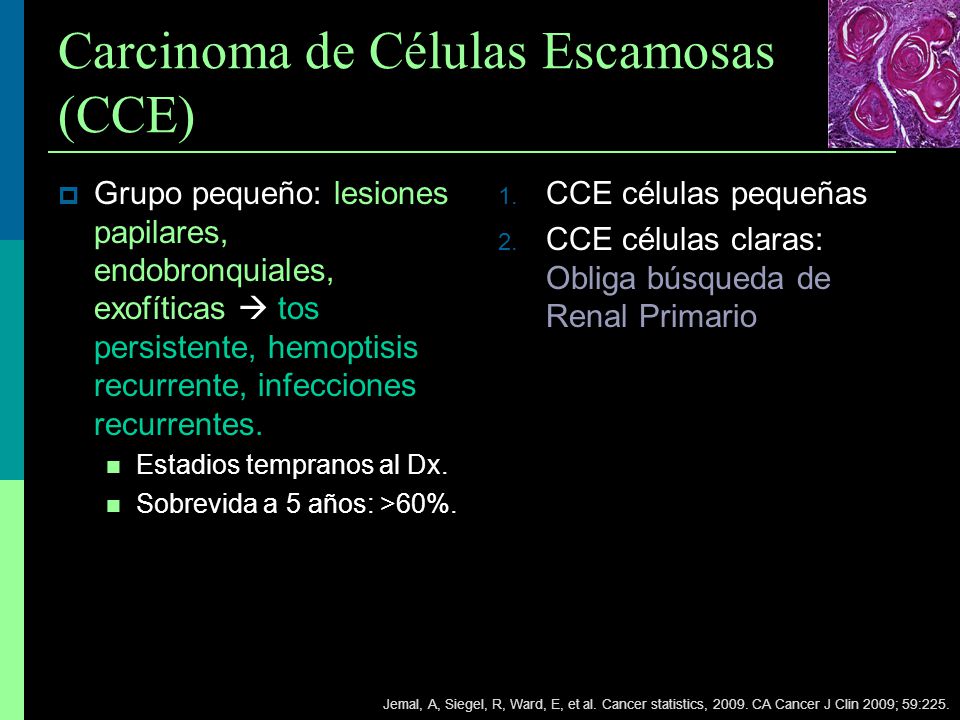 Carcinoma de Células Escamosas (CCE)

Grupo pequeño: lesiones papilares, endobronquiales, exofíticas → tos persistente, hemoptisis recurrente, infecciones recurrentes.

Estadios tempranos al Dx.

Sobrevida a 5 años: >60%.

1. CCE células pequeñas
2. CCE células claras: Obliga búsqueda de Renal Primario

Jemal, A, Siegel, R, Ward, E, et al. Cancer statistics, 2009. CA Cancer J Clin 2009; 59:225.